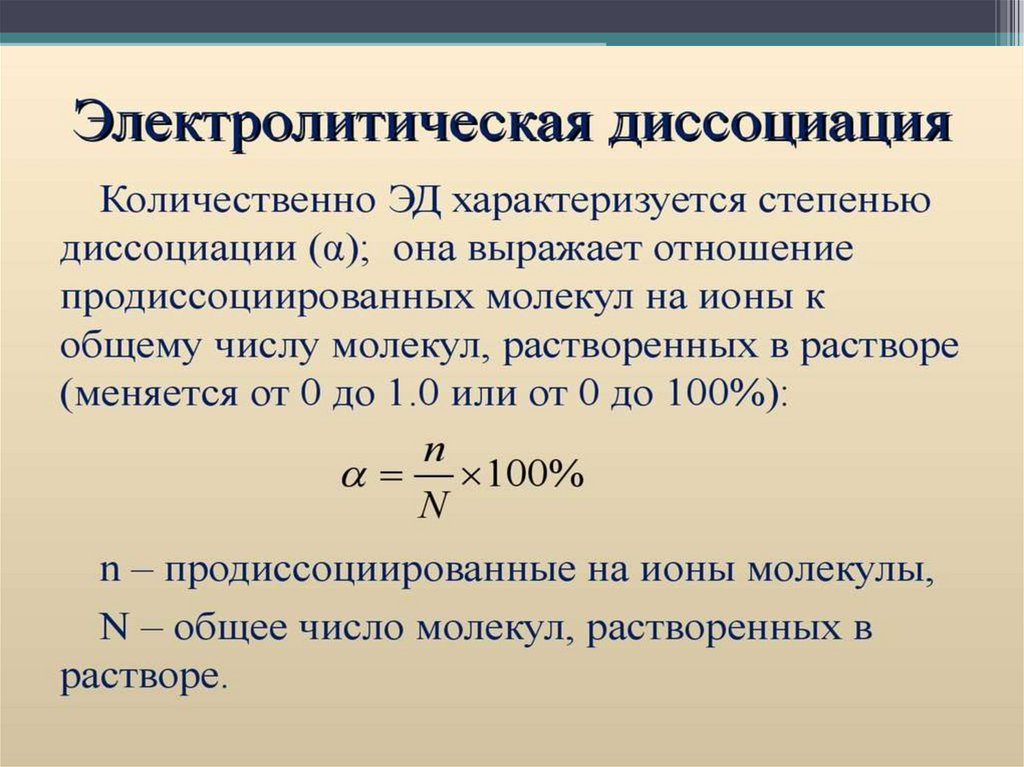 Электролитическая диссоциация

Количественно ЭД характеризуется степенью диссоциации (α); она выражает отношение продиссоциированных молекул на ионы к общему числу молекул, растворенных в растворе (меняется от 0 до 1.0 или от 0 до 100%):

$\alpha = \frac{n}{N} \times 100\%$

n – продиссоциированные на ионы молекулы,

N – общее число молекул, растворенных в растворе.